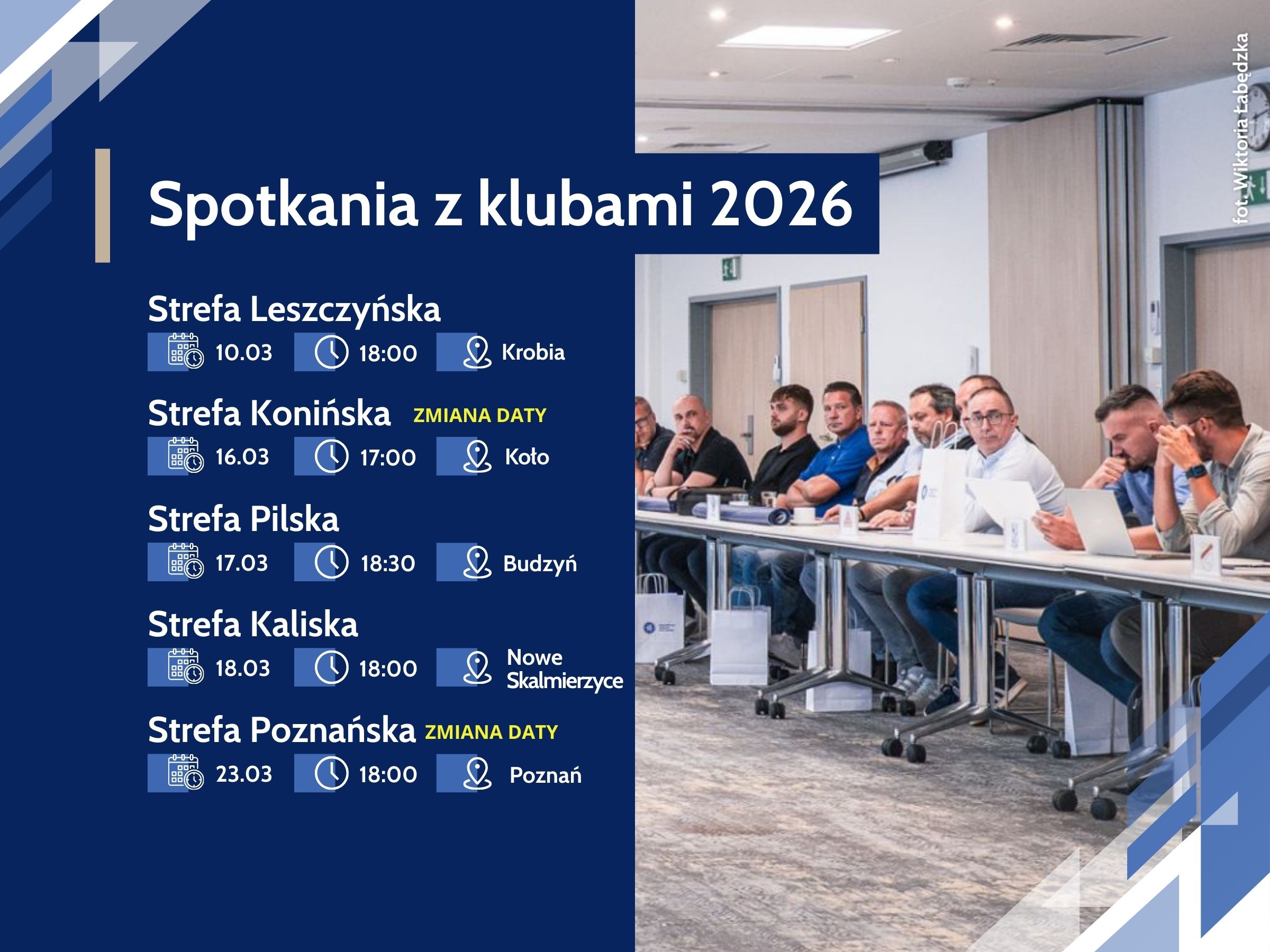 Spotkania z klubami 2026

Strefa Leszczyńska
10.03 18:00 Krobia

Strefa Konińska ZMIANA DATY
16.03 17:00 Koło

Strefa Pilska
17.03 18:30 Budzyń

Strefa Kaliska
18.03 18:00 Nowe Skalmierzyce

Strefa Poznańska ZMIANA DATY
23.03 18:00 Poznań

fot. Wiktoria Łabędzka